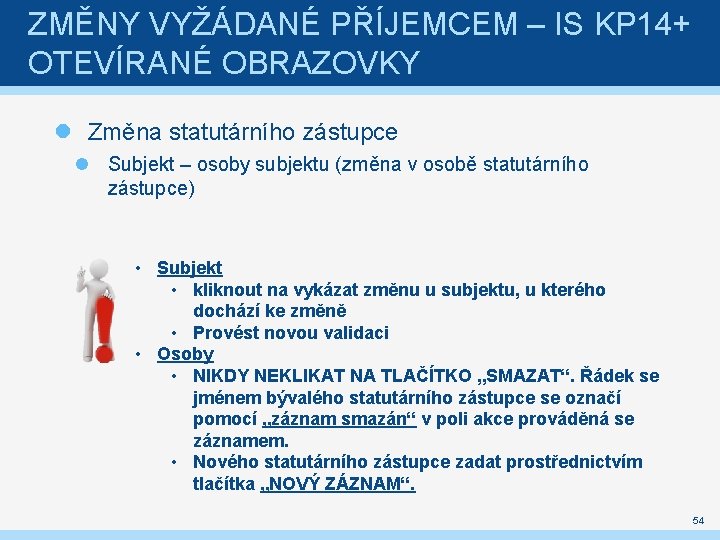 ZMĚNY VYŽÁDANÉ PŘÍJEMCEM – IS KP14+ OTEVÍRANÉ OBRAZOVKY

Změna statutárního zástupce

Subjekt – osoby subjektu (změna v osobě statutárního zástupce)

• Subjekt
  • kliknout na vykázat změnu u subjektu, u kterého dochází ke změně
  • Provést novou validaci
• Osoby
  • NIKDY NEKLIKAT NA TLAČÍTKO „SMAZAT“. Řádek se jménem bývalého statutárního zástupce se označí pomocí „záznam smazán“ v poli akce prováděná se záznamem.
  • Nového statutárního zástupce zadat prostřednictvím tlačítka „NOVÝ ZÁZNAM“.

54